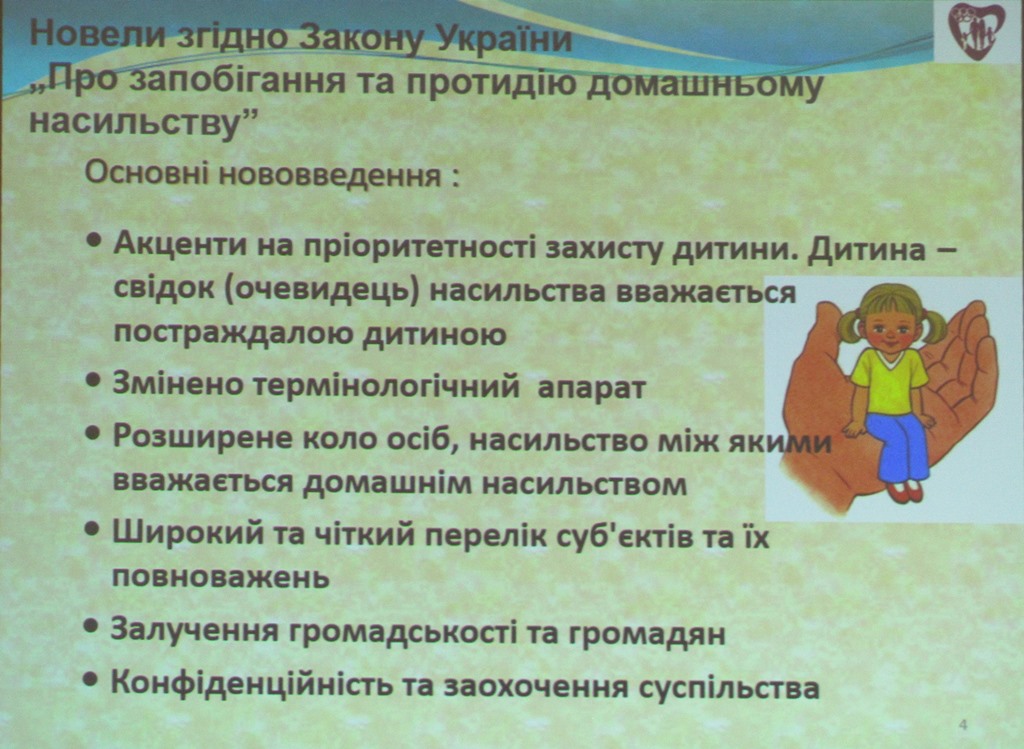 Новели згідно Закону України „Про запобігання та протидію домашньому насильству"

Основні нововведення :

• Акценти на пріоритетності захисту дитини. Дитина – свідок (очевидець) насильства вважається постраждалою дитиною

• Змінено термінологічний апарат

• Розширене коло осіб, насильство між якими вважається домашнім насильством

• Широкий та чіткий перелік суб'єктів та їх повноважень

• Залучення громадськості та громадян

• Конфіденційність та заохочення суспільства

4